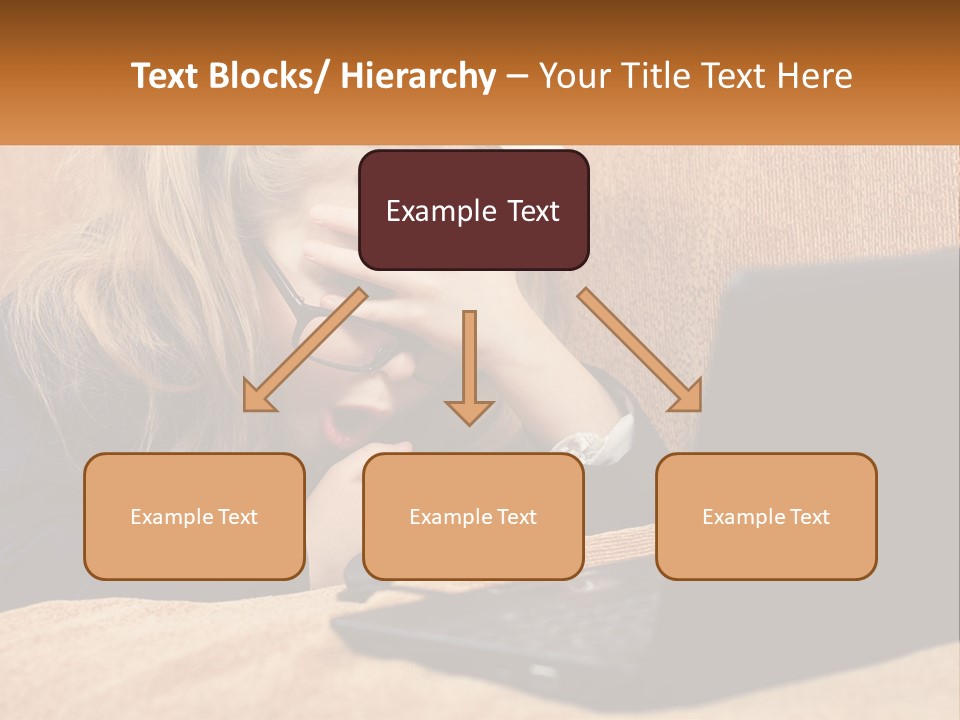 Text Blocks/ Hierarchy – Your Title Text Here

Example Text

Example Text

Example Text

Example Text